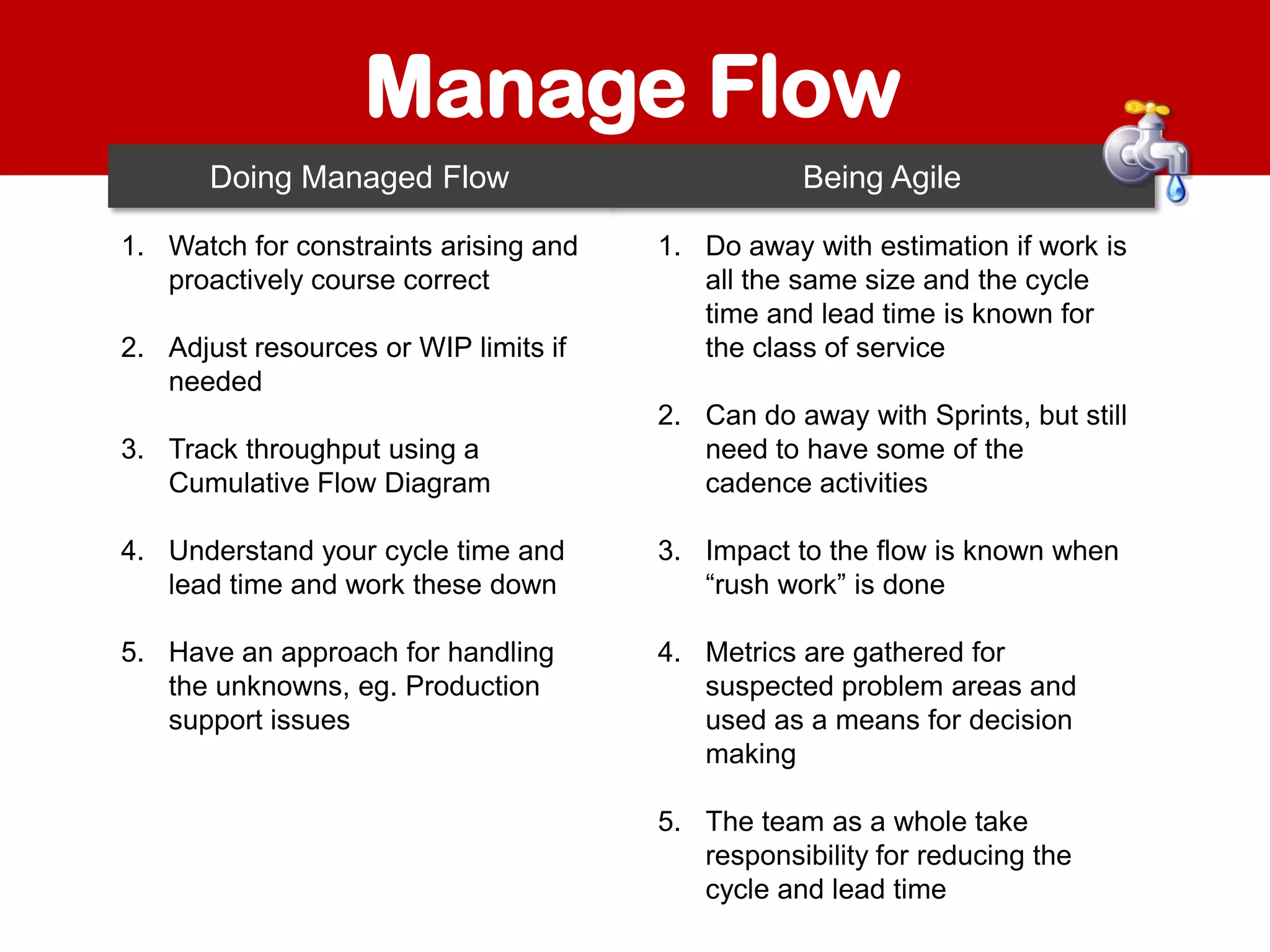 Manage Flow

Doing Managed Flow

1. Watch for constraints arising and proactively course correct

2. Adjust resources or WIP limits if needed

3. Track throughput using a Cumulative Flow Diagram

4. Understand your cycle time and lead time and work these down

5. Have an approach for handling the unknowns, eg. Production support issues

Being Agile

1. Do away with estimation if work is all the same size and the cycle time and lead time is known for the class of service

2. Can do away with Sprints, but still need to have some of the cadence activities

3. Impact to the flow is known when “rush work” is done

4. Metrics are gathered for suspected problem areas and used as a means for decision making

5. The team as a whole take responsibility for reducing the cycle and lead time